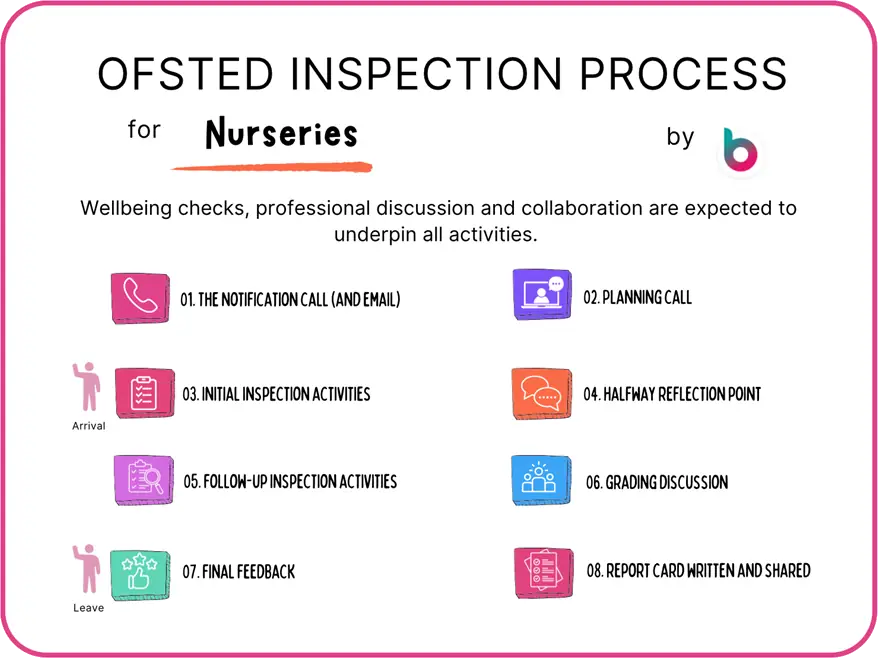 OFSTED INSPECTION PROCESS

for Nurseries

by b

Wellbeing checks, professional discussion and collaboration are expected to underpin all activities.

01. THE NOTIFICATION CALL (AND EMAIL)

02. PLANNING CALL

Arrival

03. INITIAL INSPECTION ACTIVITIES

04. HALFWAY REFLECTION POINT

05. FOLLOW-UP INSPECTION ACTIVITIES

06. GRADING DISCUSSION

Leave

07. FINAL FEEDBACK

08. REPORT CARD WRITTEN AND SHARED